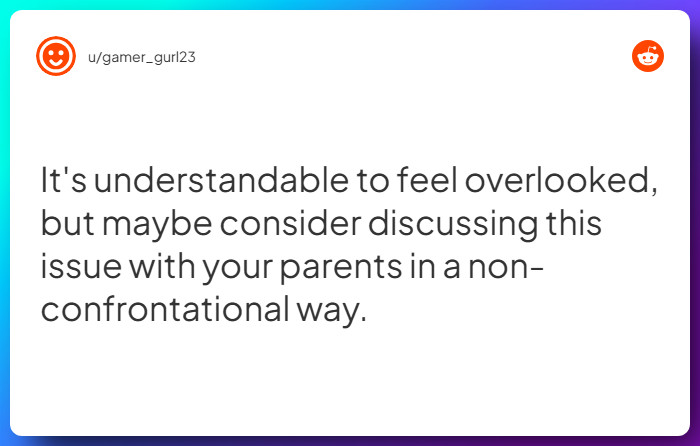 u/gamer_gurl23

It's understandable to feel overlooked, but maybe consider discussing this issue with your parents in a non-confrontational way.